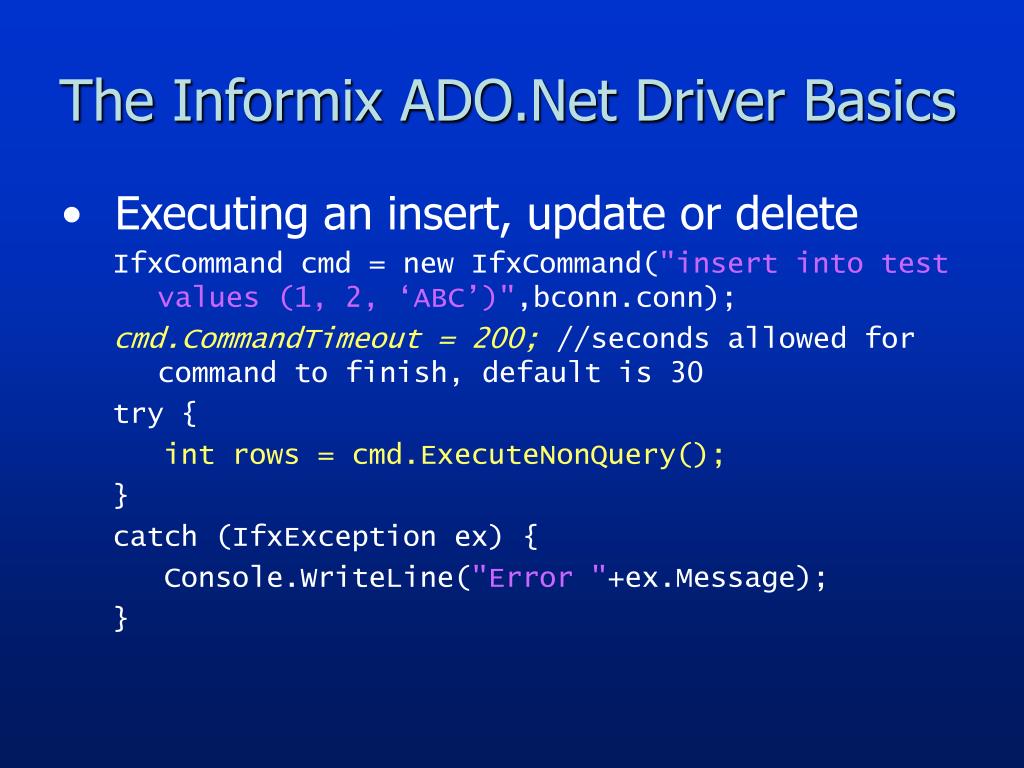 The Informix ADO.Net Driver Basics

• Executing an insert, update or delete

IfxCommand cmd = new IfxCommand("insert into test values (1, 2, ‘ABC’)",bconn.conn);

cmd.CommandTimeout = 200; //seconds allowed for command to finish, default is 30

try {
int rows = cmd.ExecuteNonQuery();
}
catch (IfxException ex) {
Console.WriteLine("Error "+ex.Message);
}